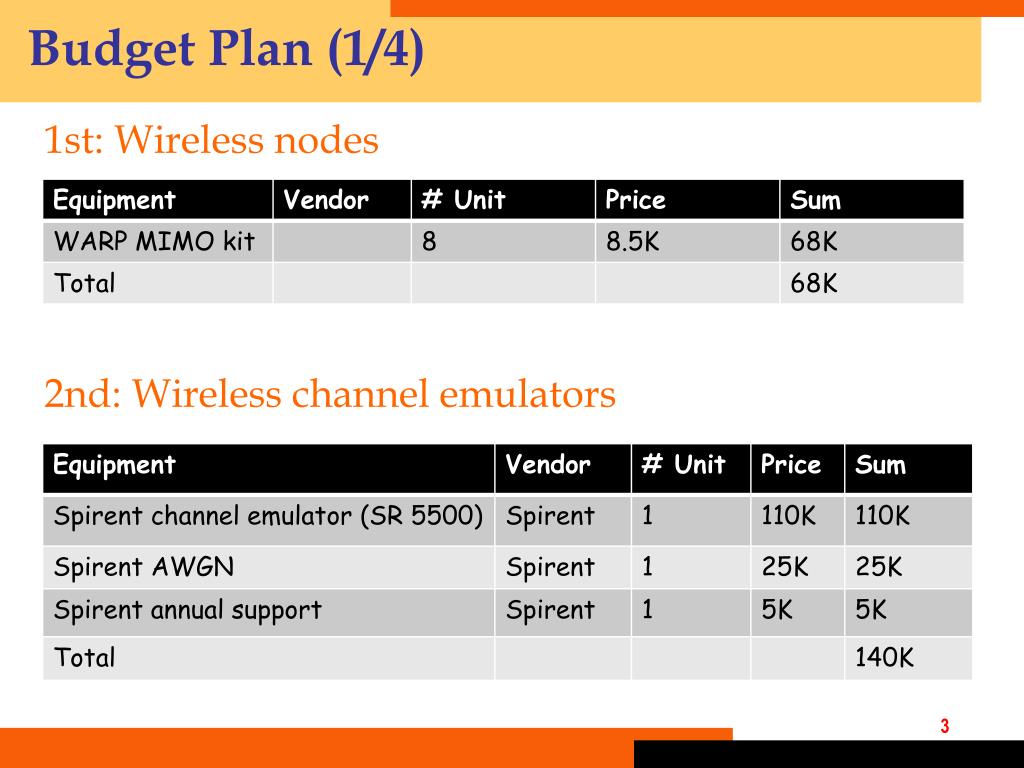 Budget Plan (1/4)

1st: Wireless nodes

| Equipment | Vendor | # Unit | Price | Sum |
|---|---|---|---|---|
| WARP MIMO kit | | 8 | 8.5K | 68K |
| Total | | | | 68K |

2nd: Wireless channel emulators

| Equipment | Vendor | # Unit | Price | Sum |
|---|---|---|---|---|
| Spirent channel emulator (SR 5500) | Spirent | 1 | 110K | 110K |
| Spirent AWGN | Spirent | 1 | 25K | 25K |
| Spirent annual support | Spirent | 1 | 5K | 5K |
| Total | | | | 140K |

3